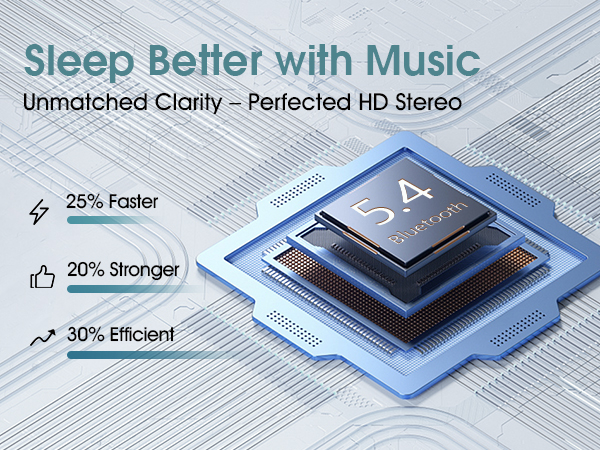 Sleep Better with Music

Unmatched Clarity – Perfected HD Stereo

25% Faster

20% Stronger

30% Efficient

5.4

Bluetooth